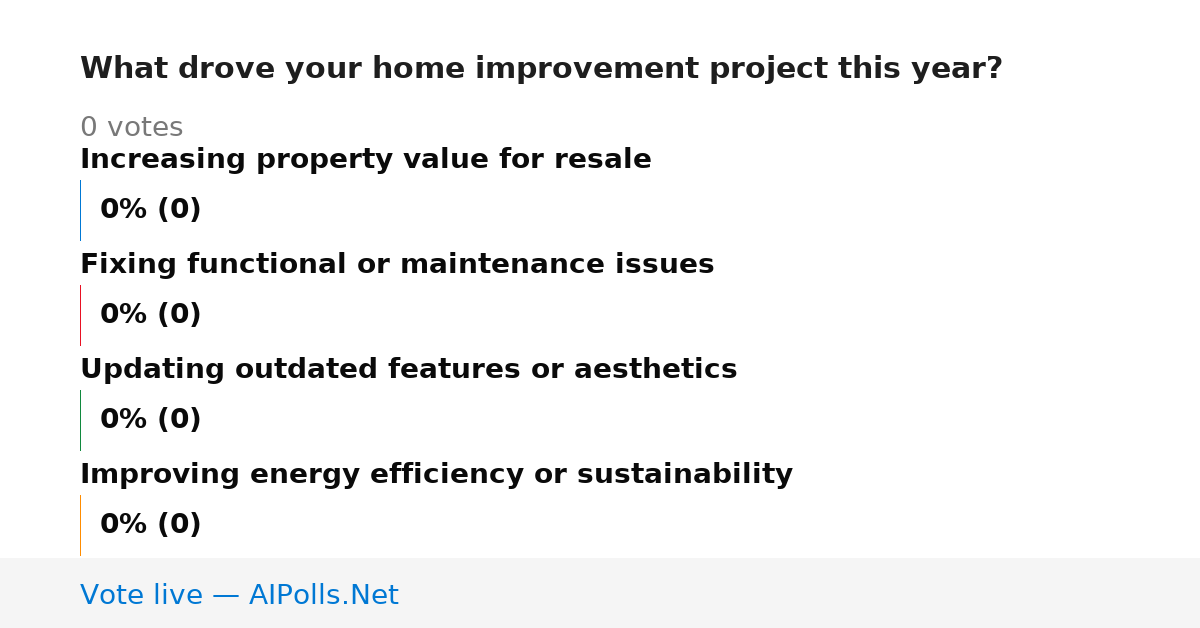 What drove your home improvement project this year?

0 votes

Increasing property value for resale

0% (0)

Fixing functional or maintenance issues

0% (0)

Updating outdated features or aesthetics

0% (0)

Improving energy efficiency or sustainability

0% (0)

Vote live — AIPolls.Net